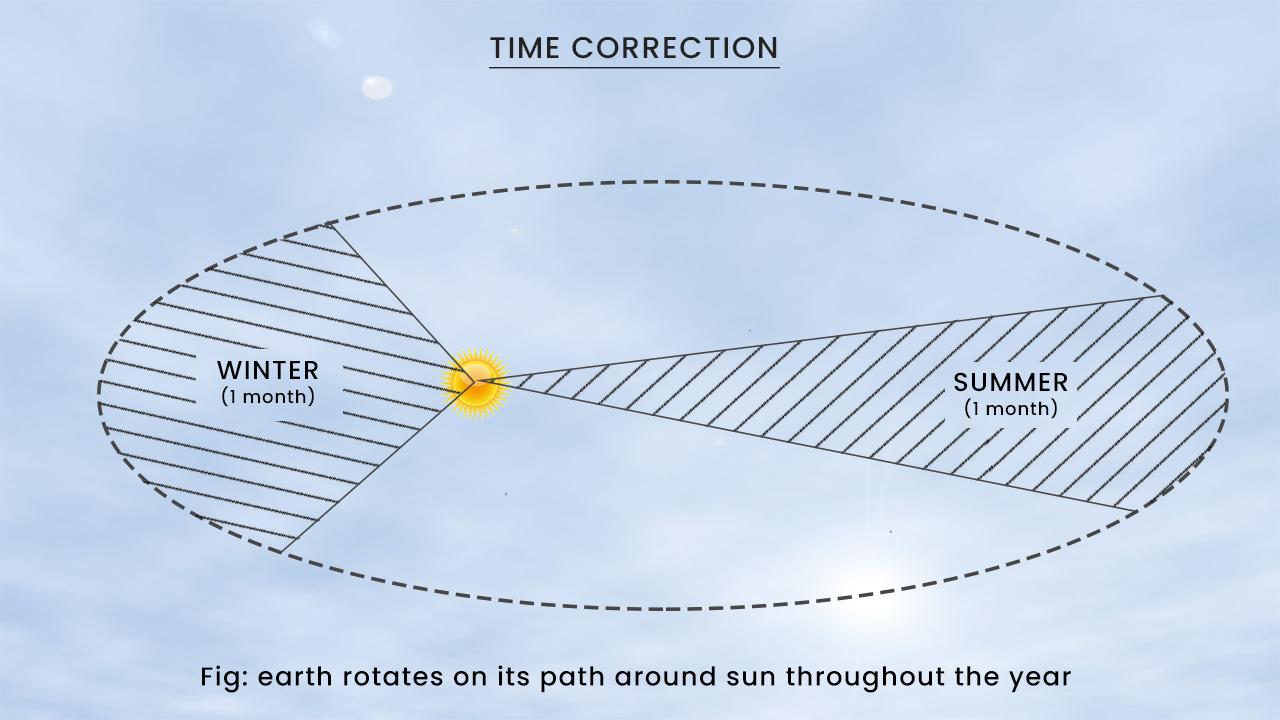 TIME CORRECTION

WINTER
(1 month)

SUMMER
(1 month)

Fig: earth rotates on its path around sun throughout the year